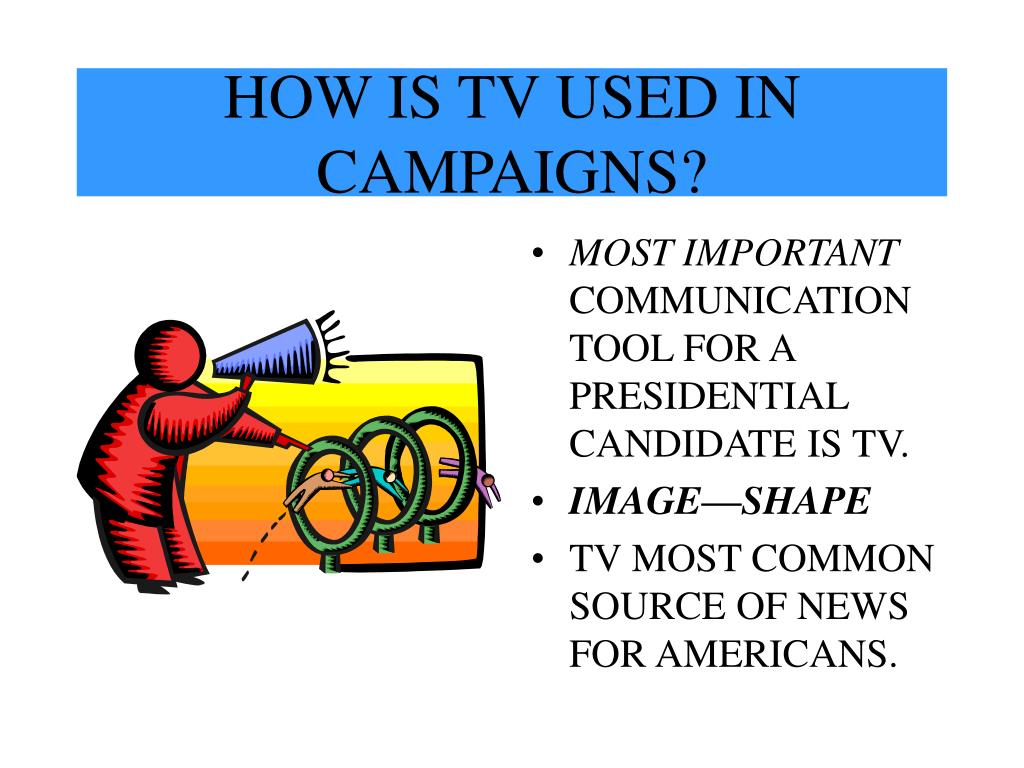 HOW IS TV USED IN CAMPAIGNS?

• MOST IMPORTANT COMMUNICATION TOOL FOR A PRESIDENTIAL CANDIDATE IS TV.
• IMAGE—SHAPE
• TV MOST COMMON SOURCE OF NEWS FOR AMERICANS.